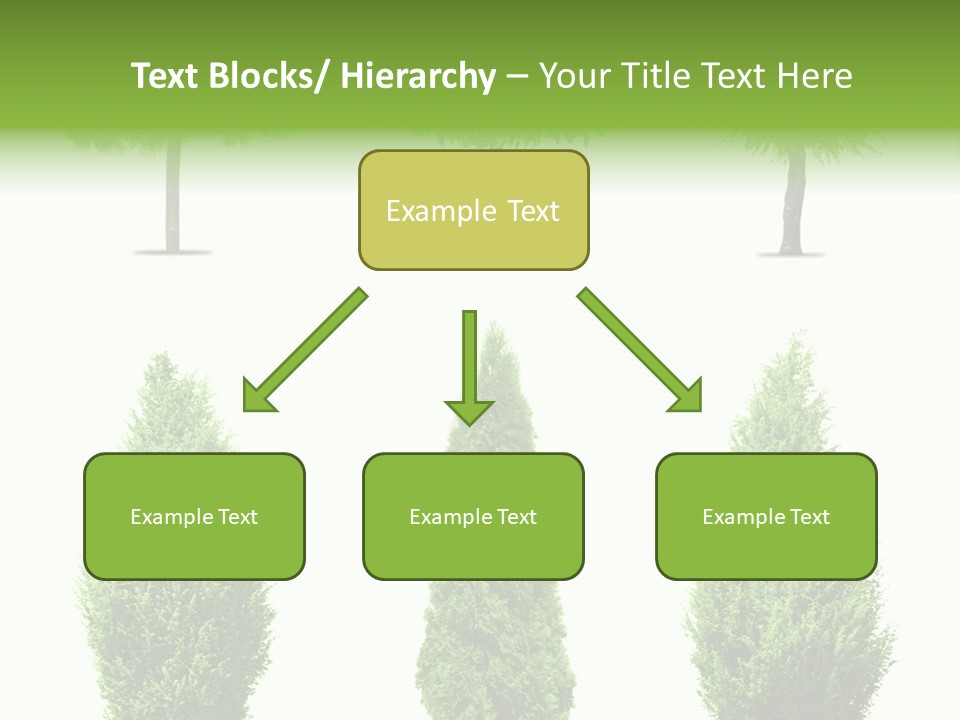 Text Blocks/ Hierarchy – Your Title Text Here

Example Text

Example Text

Example Text

Example Text